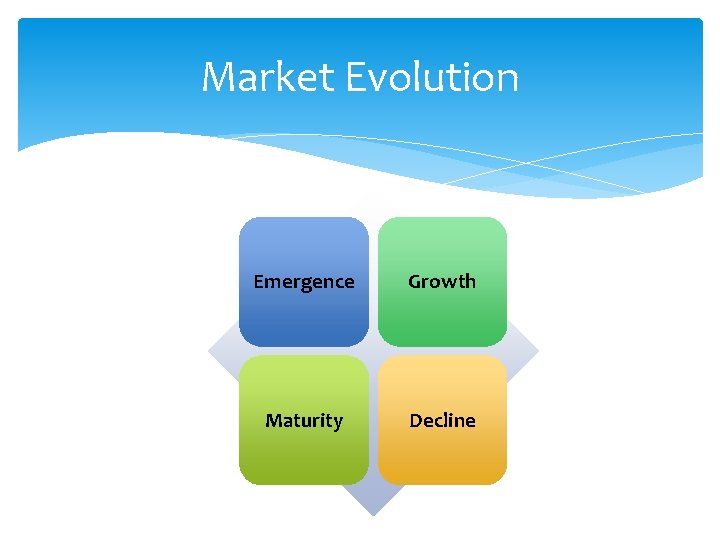 Market Evolution

Emergence

Growth

Maturity

Decline